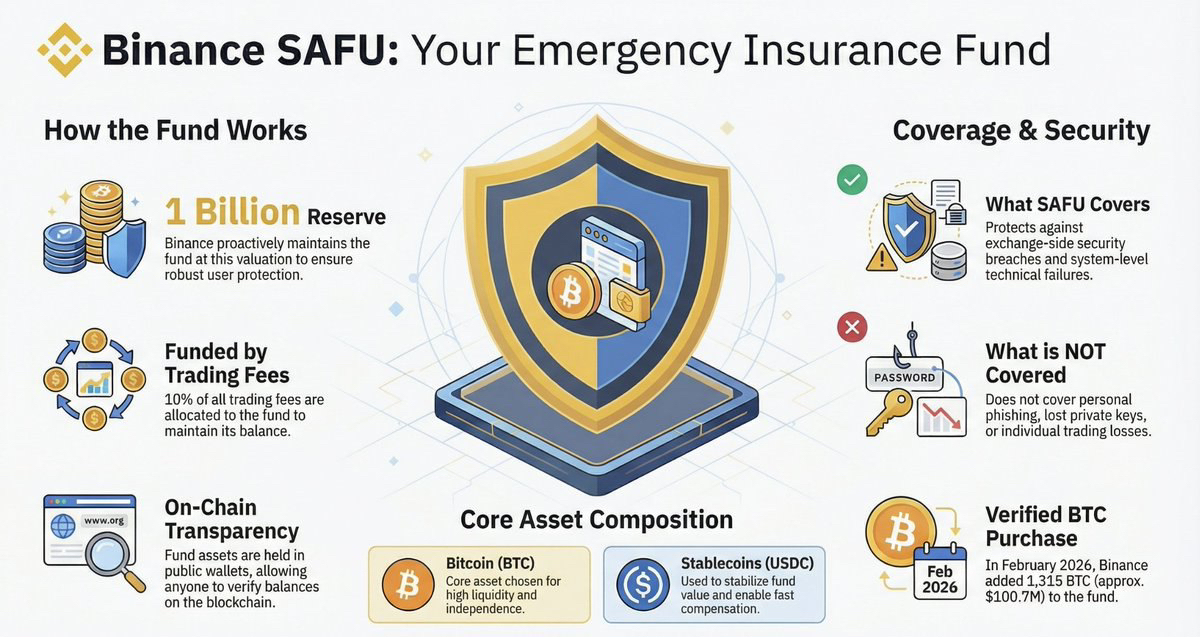 Binance SAFU: Your Emergency Insurance Fund

How the Fund Works

1 Billion Reserve
Binance proactively maintains the fund at this valuation to ensure robust user protection.

Funded by Trading Fees
10% of all trading fees are allocated to the fund to maintain its balance.

www.org

On-Chain Transparency
Fund assets are held in public wallets, allowing anyone to verify balances on the blockchain.

Core Asset Composition

Bitcoin (BTC)
Core asset chosen for high liquidity and independence.

Stablecoins (USDC)
Used to stabilize fund value and enable fast compensation.

Coverage & Security

What SAFU Covers
Protects against exchange-side security breaches and system-level technical failures.

PASSWORD

What is NOT Covered
Does not cover personal phishing, lost private keys, or individual trading losses.

Feb 2026

Verified BTC Purchase
In February 2026, Binance added 1,315 BTC (approx. $100.7M) to the fund.